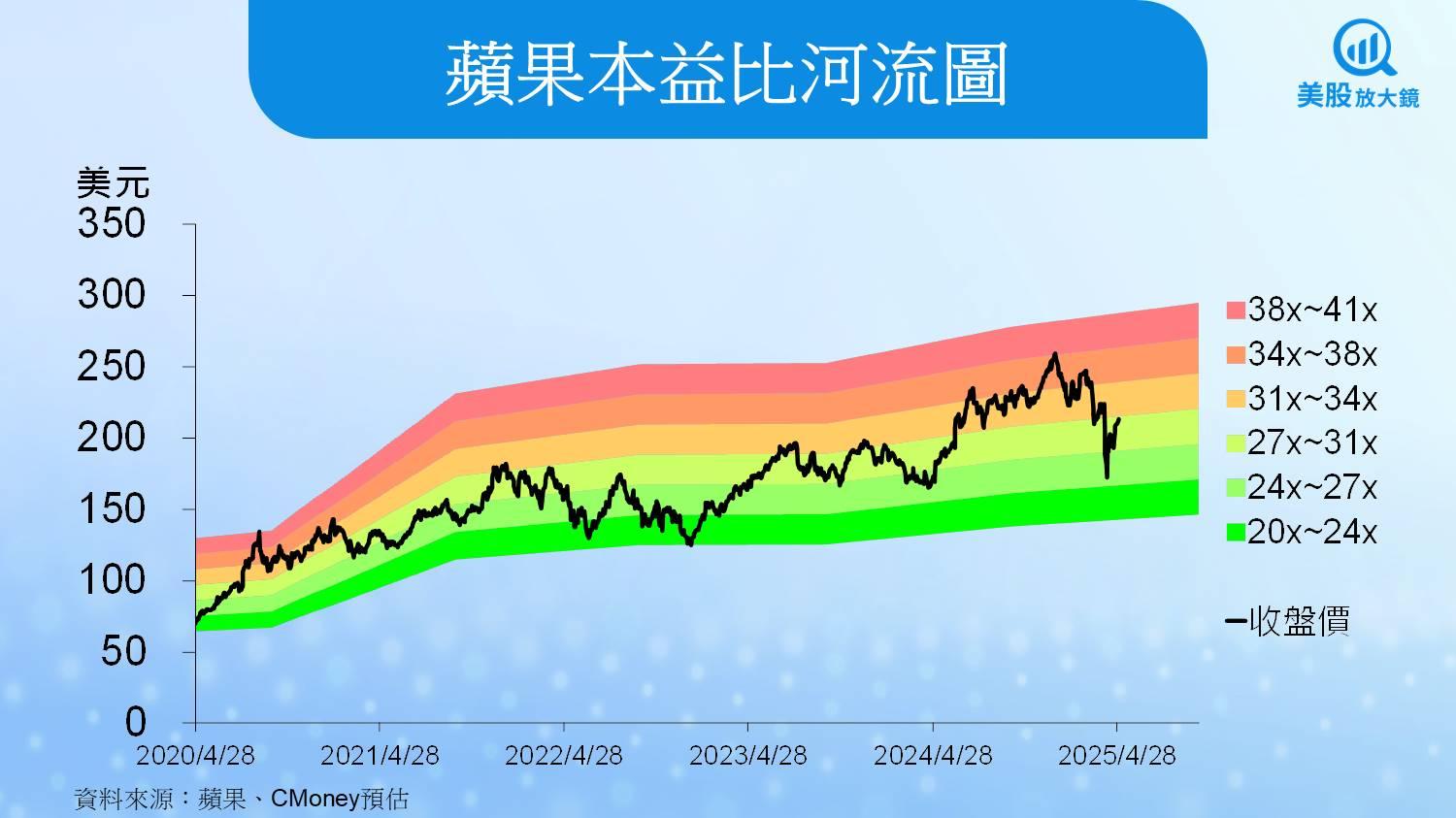 蘋果本益比河流圖

美股放大鏡

美元
350
300
250
200
150
100
50
0

2020/4/28
2021/4/28
2022/4/28
2023/4/28
2024/4/28
2025/4/28

38x~41x
34x~38x
31x~34x
27x~31x
24x~27x
20x~24x

收盤價

資料來源：蘋果、CMoney預估